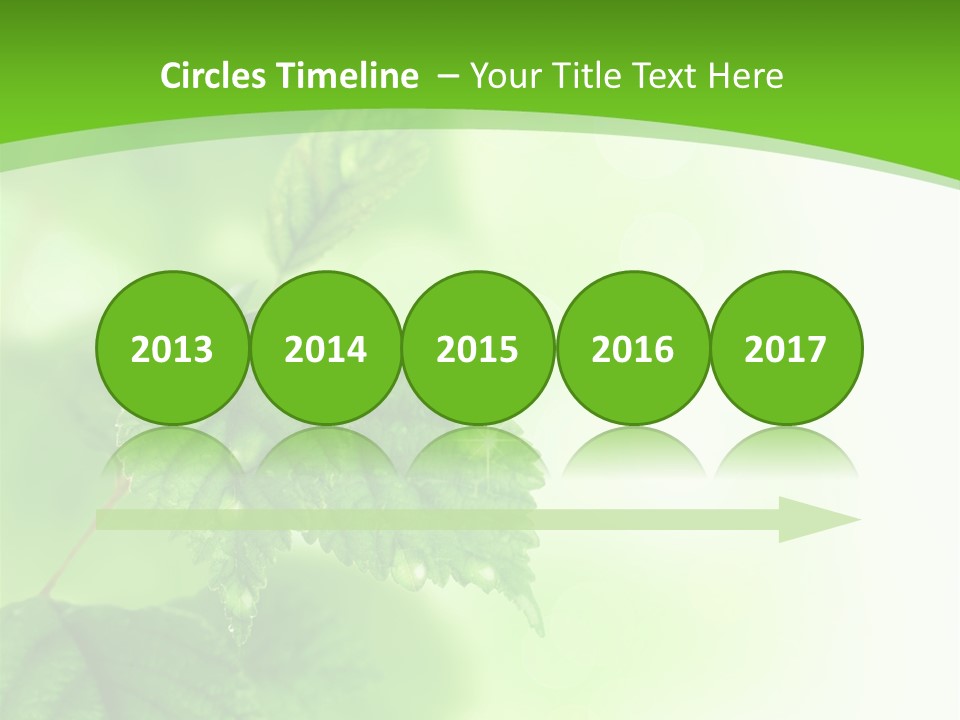 Circles Timeline – Your Title Text Here

2013

2014

2015

2016

2017